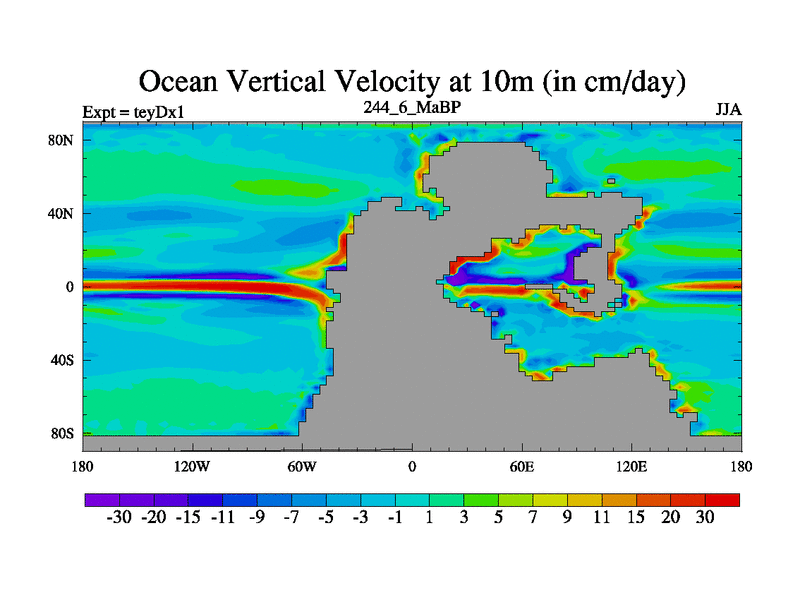 Ocean Vertical Velocity at 10m (in cm/day)

Expt = teyDx1

244_6_MaBP

JJA

80N
40N
0
40S
80S

180 120W 60W 0 60E 120E 180

-30 -20 -15 -11 -9 -7 -5 -3 -1 1 3 5 7 9 11 15 20 30